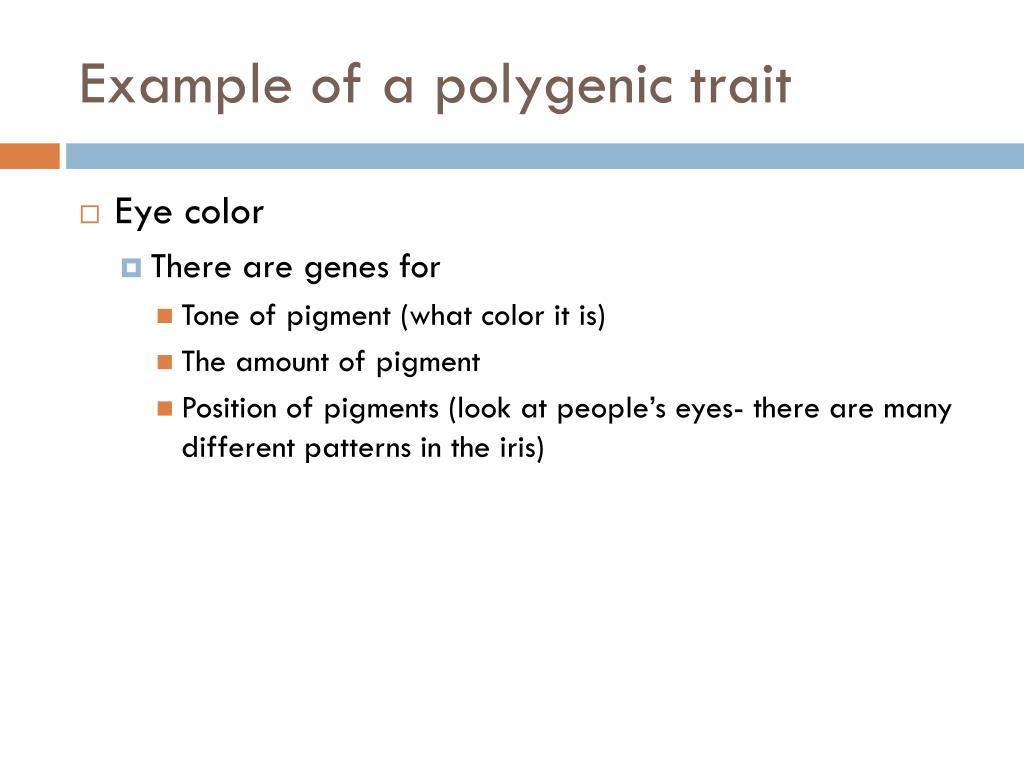 Example of a polygenic trait

Eye color

There are genes for

Tone of pigment (what color it is)

The amount of pigment

Position of pigments (look at people’s eyes- there are many different patterns in the iris)